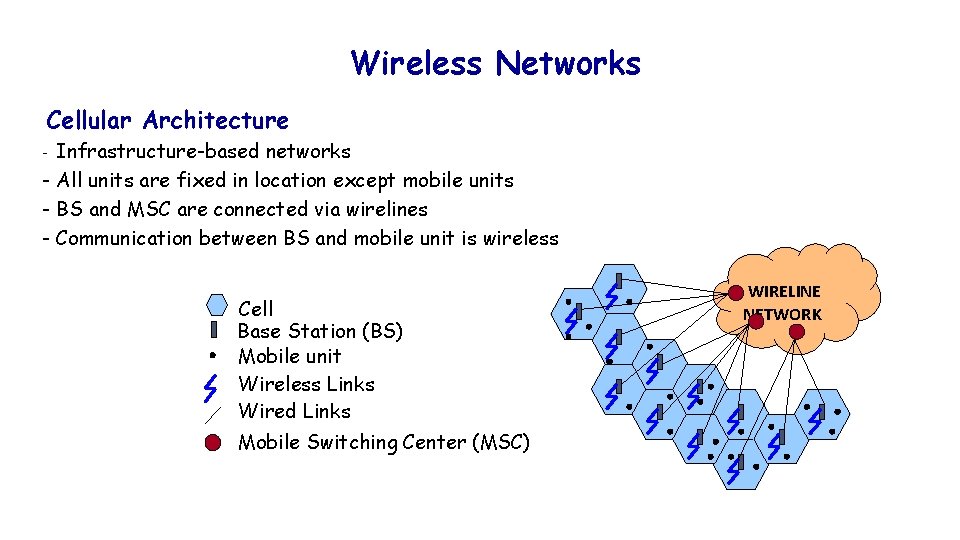 Wireless Networks

Cellular Architecture

- Infrastructure-based networks
- All units are fixed in location except mobile units
- BS and MSC are connected via wirelines
- Communication between BS and mobile unit is wireless

Cell
Base Station (BS)
Mobile unit
Wireless Links
Wired Links
Mobile Switching Center (MSC)

WIRELINE NETWORK